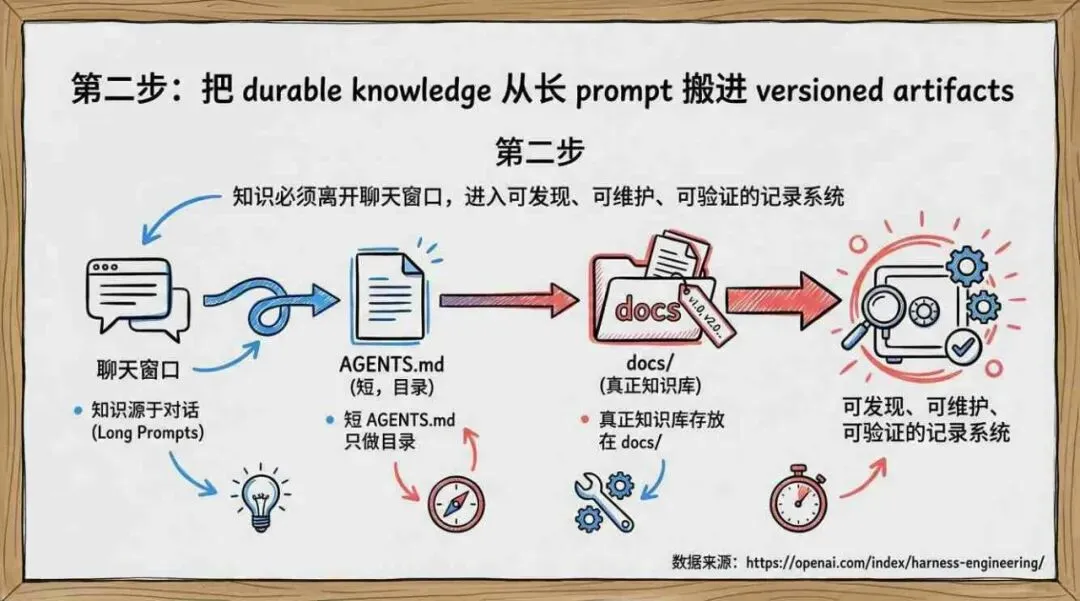 第二步：把 durable knowledge 从长 prompt 搬进 versioned artifacts

第二步

知识必须离开聊天窗口，进入可发现、可维护、可验证的记录系统

聊天窗口

• 知识源于对话 (Long Prompts)

AGENTS.md (短，目录)

• 短 AGENTS.md 只做目录

docs

v1.0 v2.0...

docs/ (真正知识库)

• 真正知识库存放在 docs/

可发现、可维护、可验证的记录系统

数据来源：https://openai.com/index/harness-engineering/